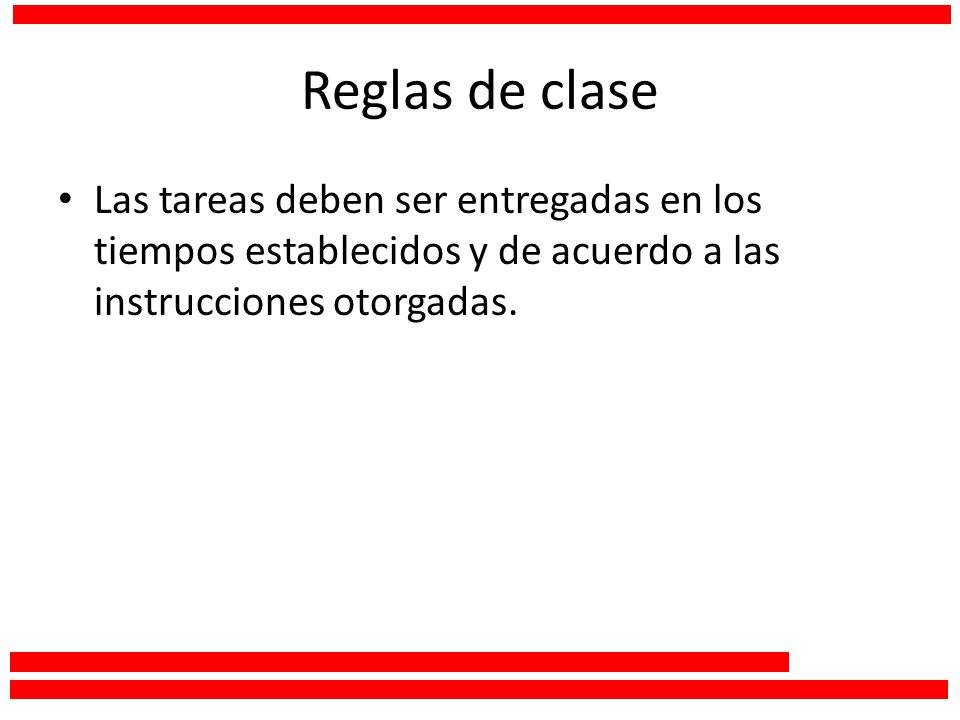 Reglas de clase

• Las tareas deben ser entregadas en los tiempos establecidos y de acuerdo a las instrucciones otorgadas.